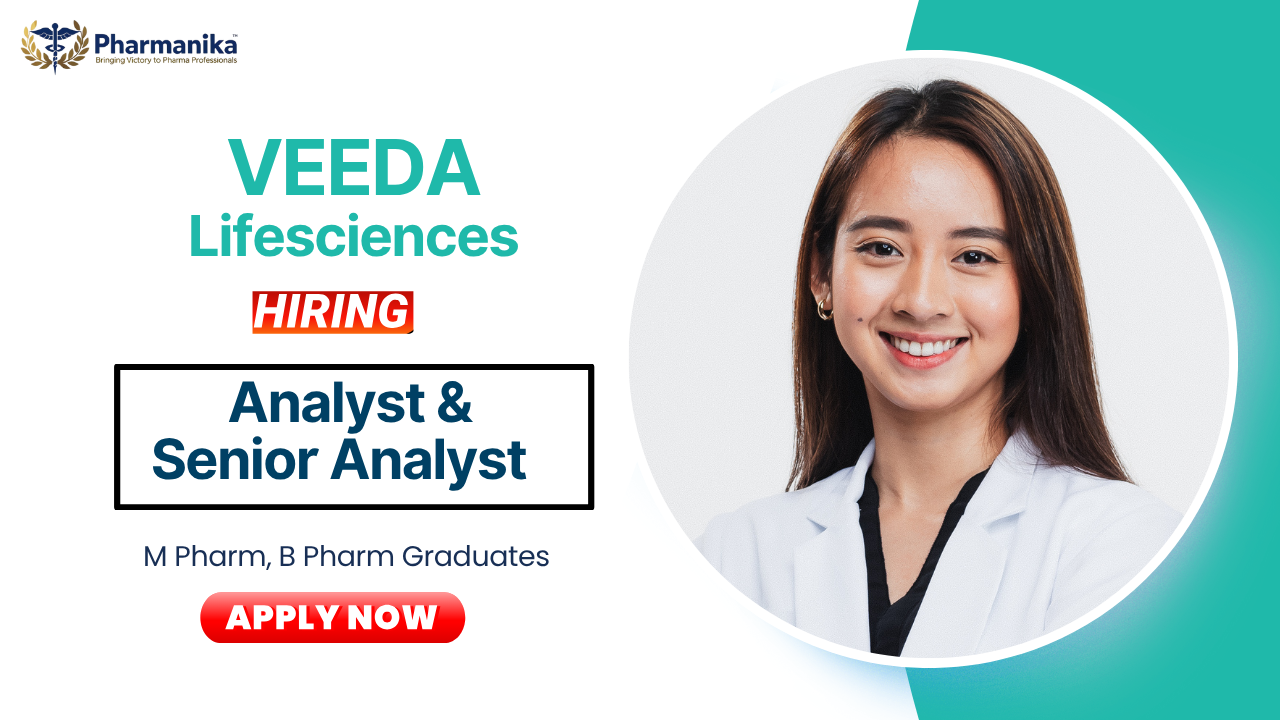 Pharmanika™
Bringing Victory to Pharma Professionals

VEEDA
Lifesciences

HIRING

Analyst &
Senior Analyst

M Pharm, B Pharm Graduates

APPLY NOW